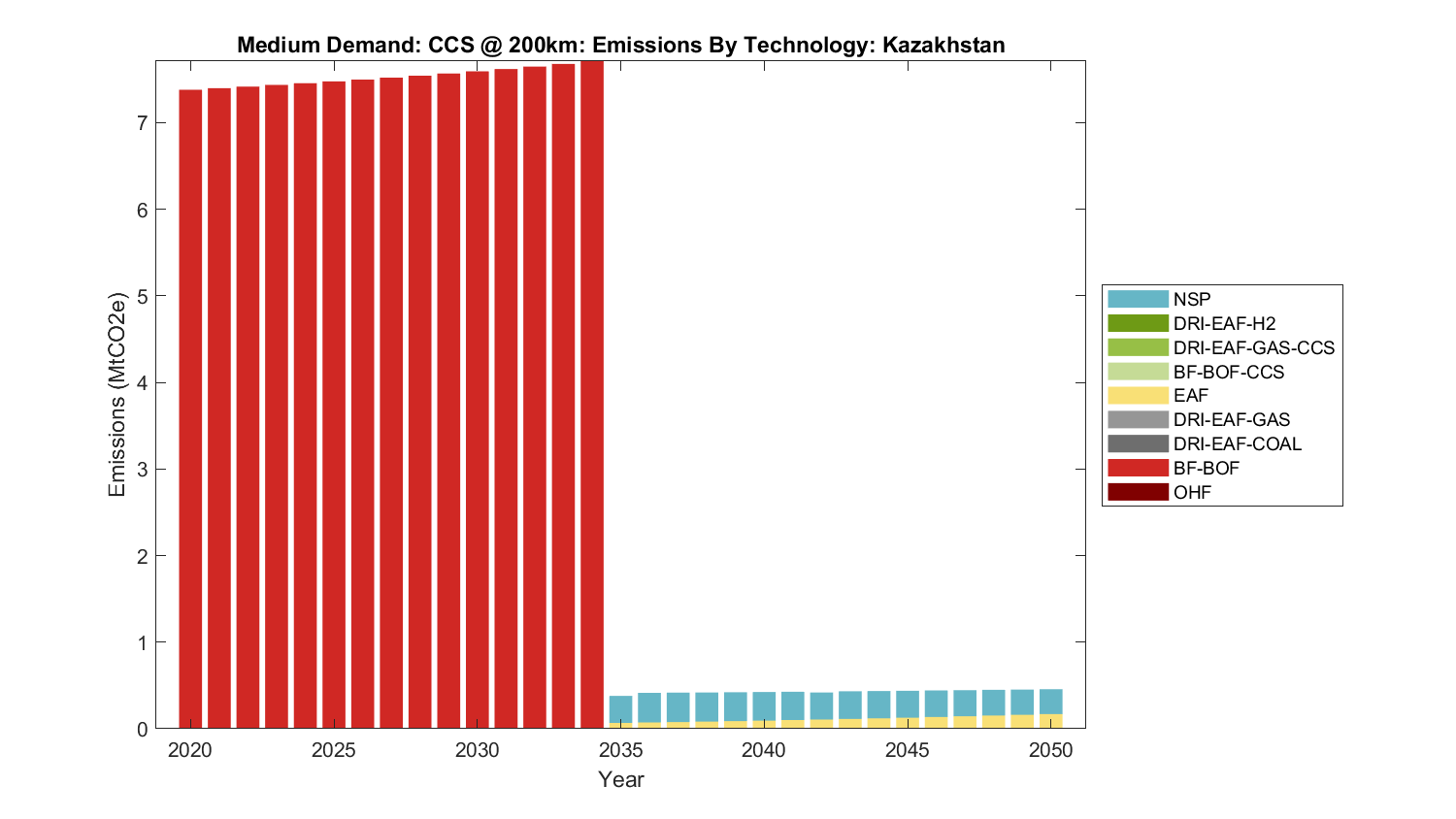 Medium Demand: CCS @ 200km: Emissions By Technology: Kazakhstan

Emissions (MtCO2e)

7
6
5
4
3
2
1
0

2020
2025
2030
2035
2040
2045
2050

Year

NSP
DRI-EAF-H2
DRI-EAF-GAS-CCS
BF-BOF-CCS
EAF
DRI-EAF-GAS
DRI-EAF-COAL
BF-BOF
OHF